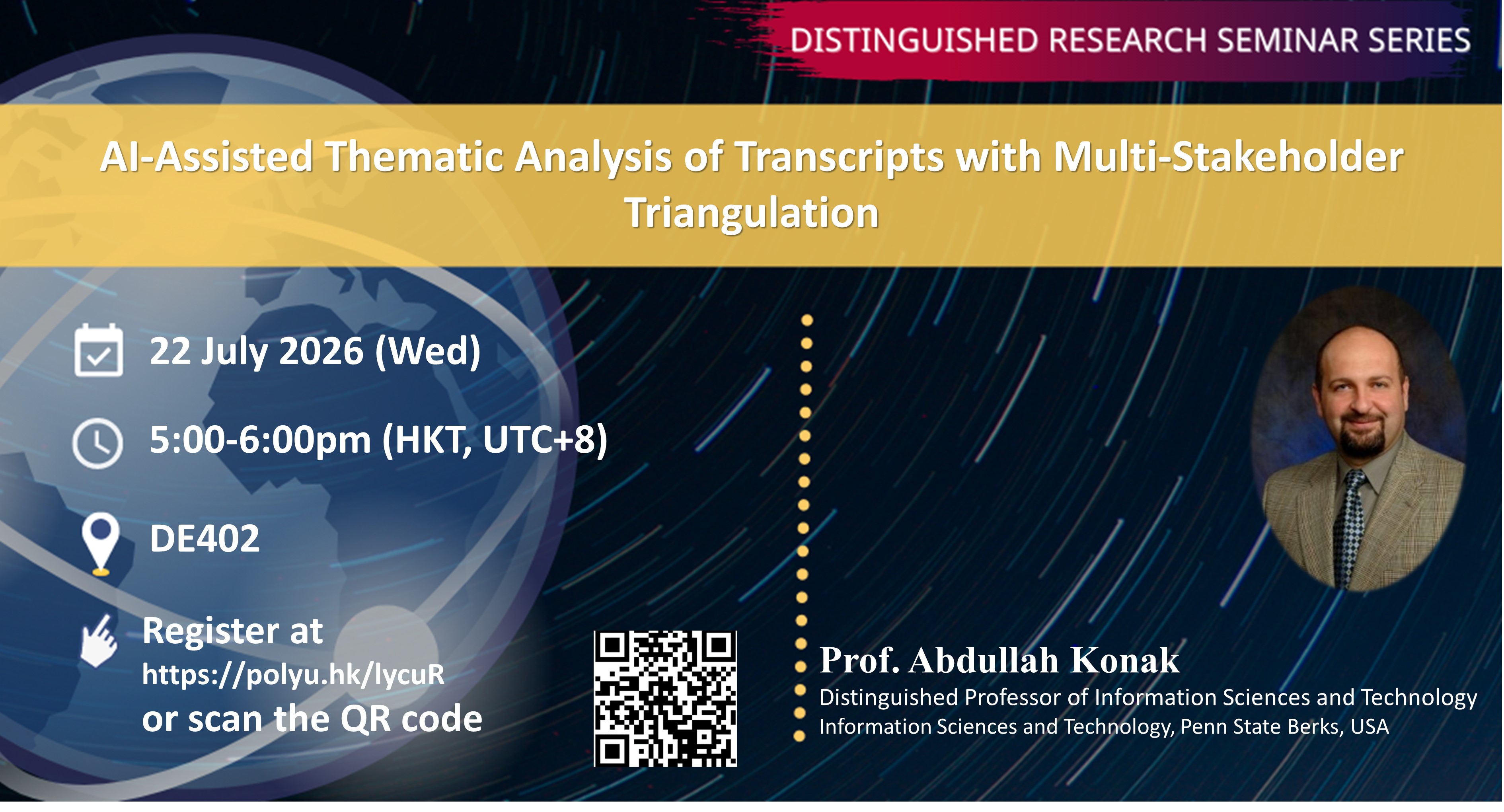 DISTINGUISHED RESEARCH SEMINAR SERIES

AI-Assisted Thematic Analysis of Transcripts with Multi-Stakeholder Triangulation

22 July 2026 (Wed)

5:00-6:00pm (HKT, UTC+8)

DE402

Register at
https://polyu.hk/lycuR
or scan the QR code

Prof. Abdullah Konak
Distinguished Professor of Information Sciences and Technology
Information Sciences and Technology, Penn State Berks, USA